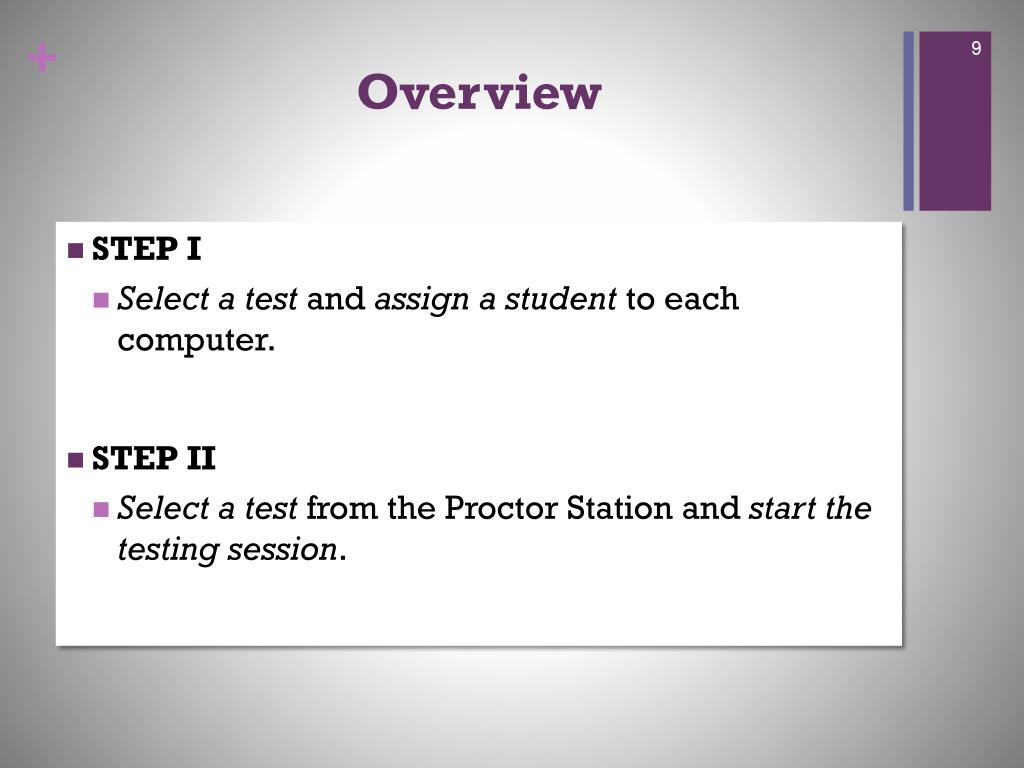 +

9

Overview

STEP I

Select a test and assign a student to each computer.

STEP II

Select a test from the Proctor Station and start the testing session.